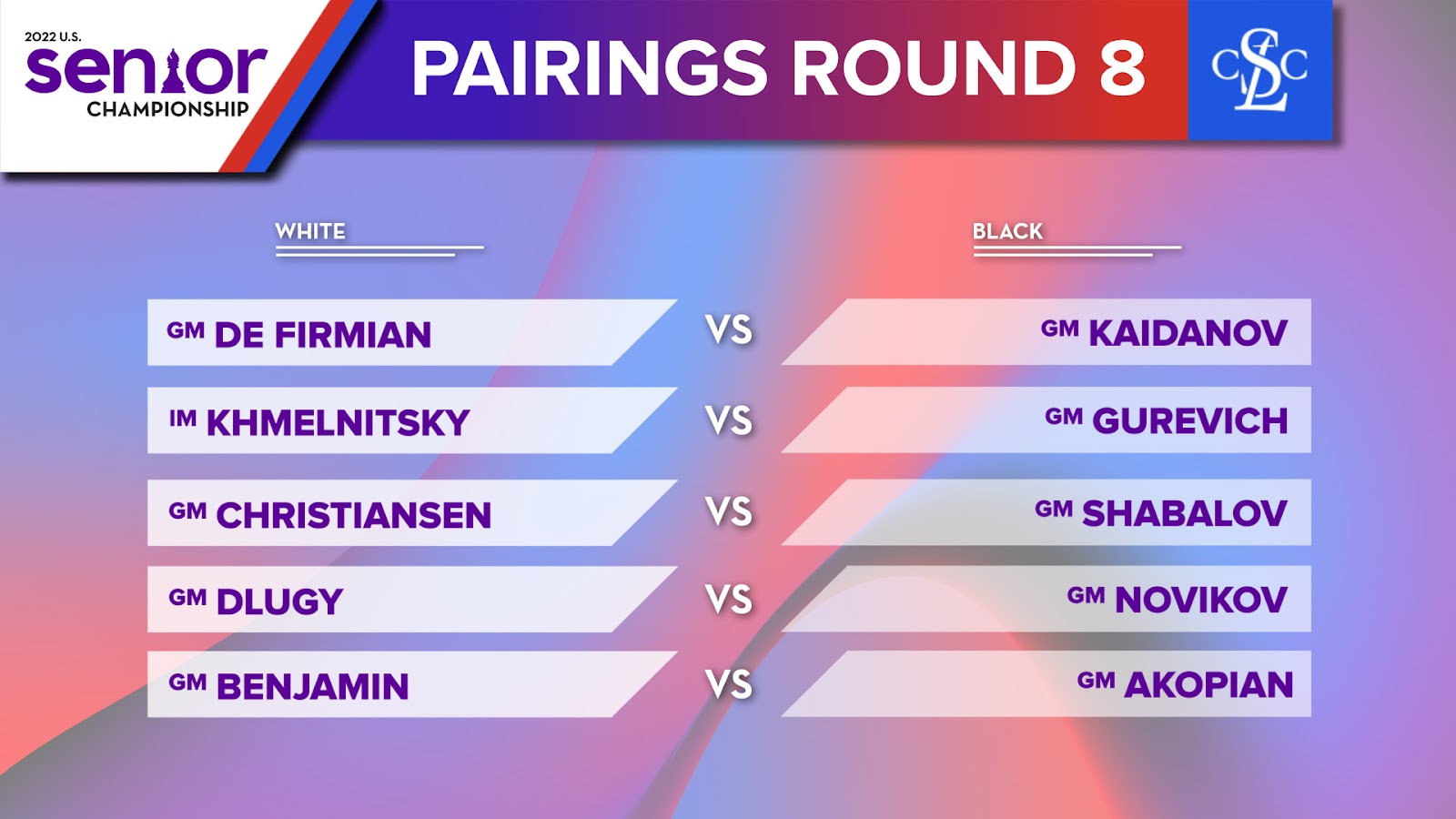 2022 U.S.
senior
CHAMPIONSHIP

PAIRINGS ROUND 8

CSLC

| WHITE | | BLACK |
|---|---|---|
| GM DE FIRMIAN | VS | GM KAIDANOV |
| IM KHMELNITSKY | VS | GM GUREVICH |
| GM CHRISTIANSEN | VS | GM SHABALOV |
| GM DLUGY | VS | GM NOVIKOV |
| GM BENJAMIN | VS | GM AKOPIAN |